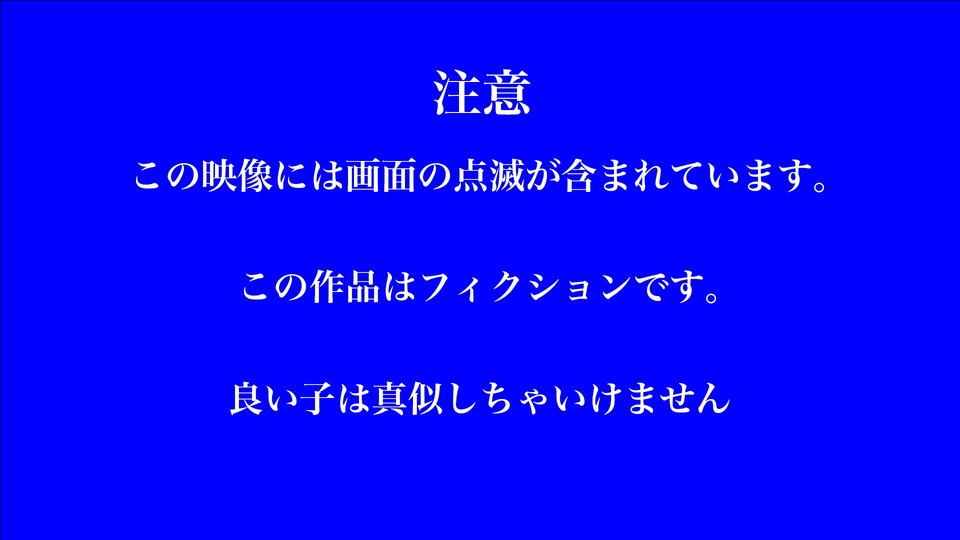 注意

この映像には画面の点滅が含まれています。

この作品はフィクションです。

良い子は真似しちゃいけません